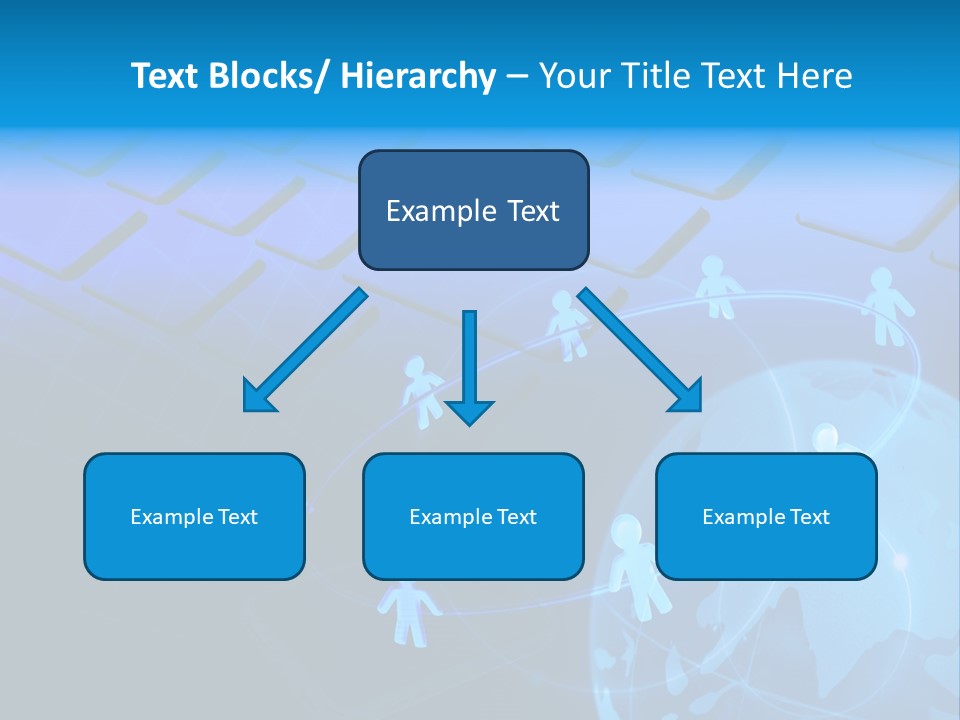 Text Blocks/ Hierarchy – Your Title Text Here

Example Text

Example Text

Example Text

Example Text